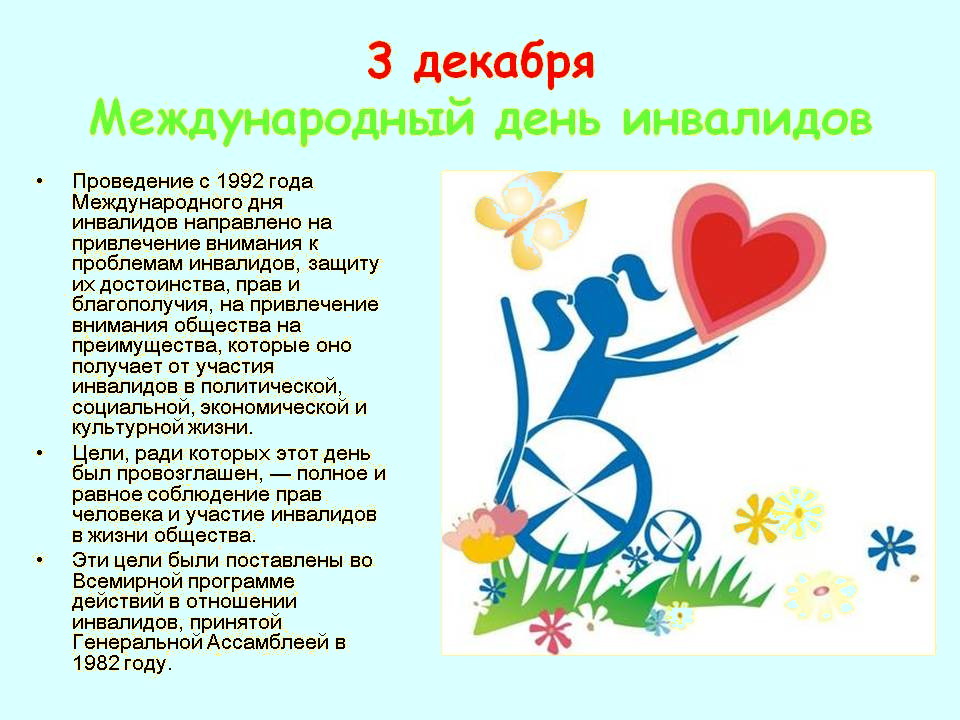 3 декабря
Международный день инвалидов

• Проведение с 1992 года Международного дня инвалидов направлено на привлечение внимания к проблемам инвалидов, защиту их достоинства, прав и благополучия, на привлечение внимания общества на преимущества, которые оно получает от участия инвалидов в политической, социальной, экономической и культурной жизни.
• Цели, ради которых этот день был провозглашен, — полное и равное соблюдение прав человека и участие инвалидов в жизни общества.
• Эти цели были поставлены во Всемирной программе действий в отношении инвалидов, принятой Генеральной Ассамблеей в 1982 году.